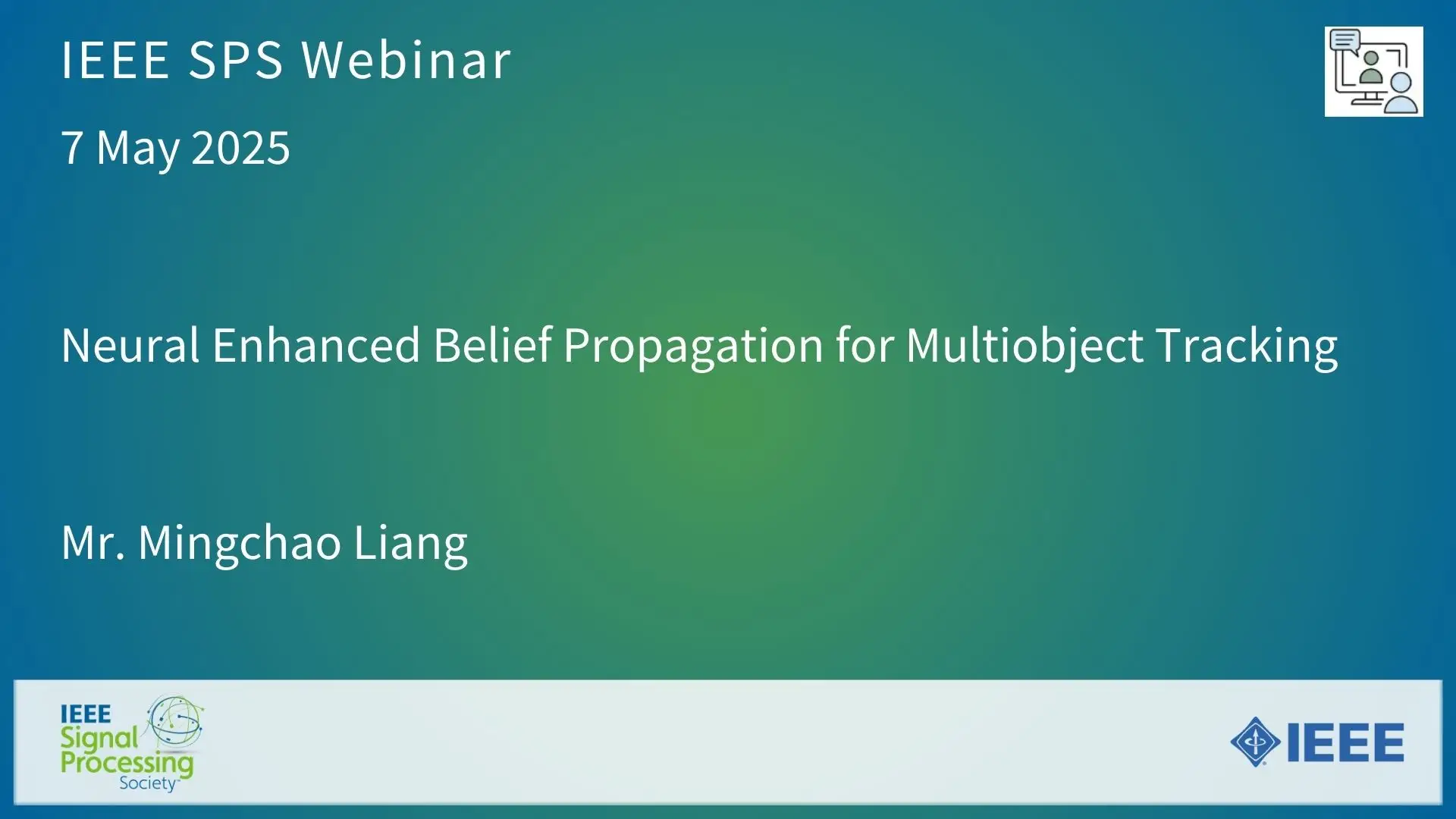 IEEE SPS Webinar

7 May 2025

Neural Enhanced Belief Propagation for Multiobject Tracking

Mr. Mingchao Liang

IEEE Signal Processing Society

IEEE